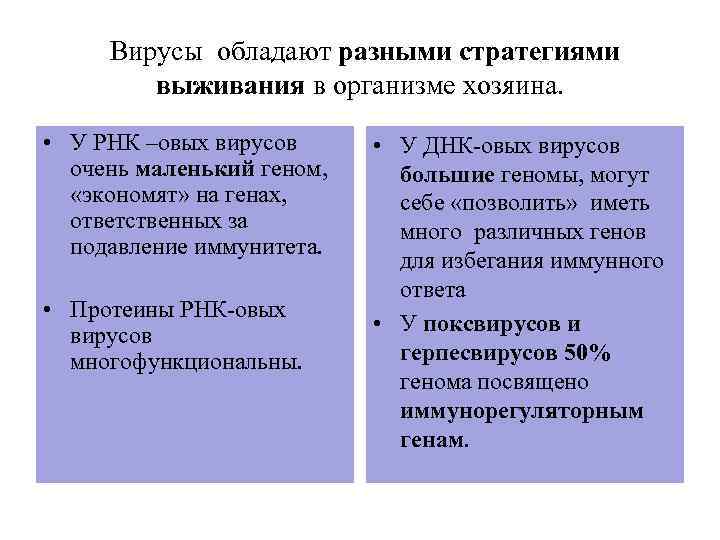 Вирусы обладают разными стратегиями выживания в организме хозяина.

• У РНК –овых вирусов очень маленький геном, «экономят» на генах, ответственных за подавление иммунитета.

• Протеины РНК-овых вирусов многофункциональны.

• У ДНК-овых вирусов большие геномы, могут себе «позволить» иметь много различных генов для избегания иммунного ответа

• У поксвирусов и герпесвирусов 50% генома посвящено иммунорегуляторным генам.